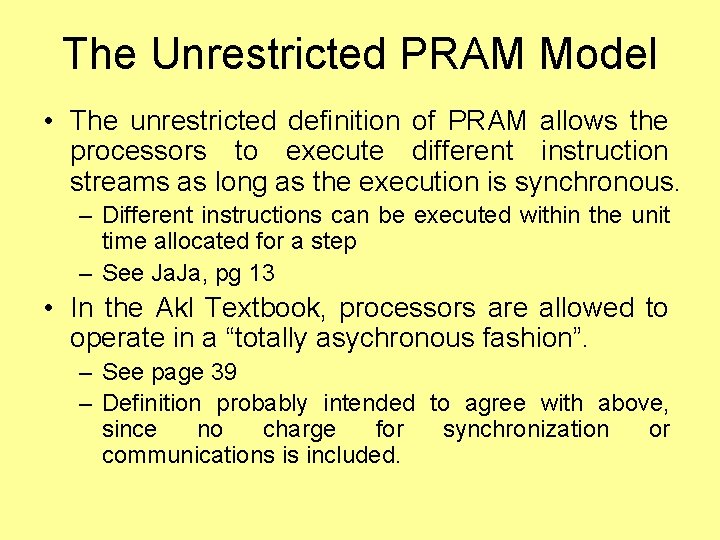 The Unrestricted PRAM Model

• The unrestricted definition of PRAM allows the processors to execute different instruction streams as long as the execution is synchronous.
– Different instructions can be executed within the unit time allocated for a step
– See JaJa, pg 13

• In the Akl Textbook, processors are allowed to operate in a “totally asychronous fashion”.
– See page 39
– Definition probably intended to agree with above, since no charge for synchronization or communications is included.